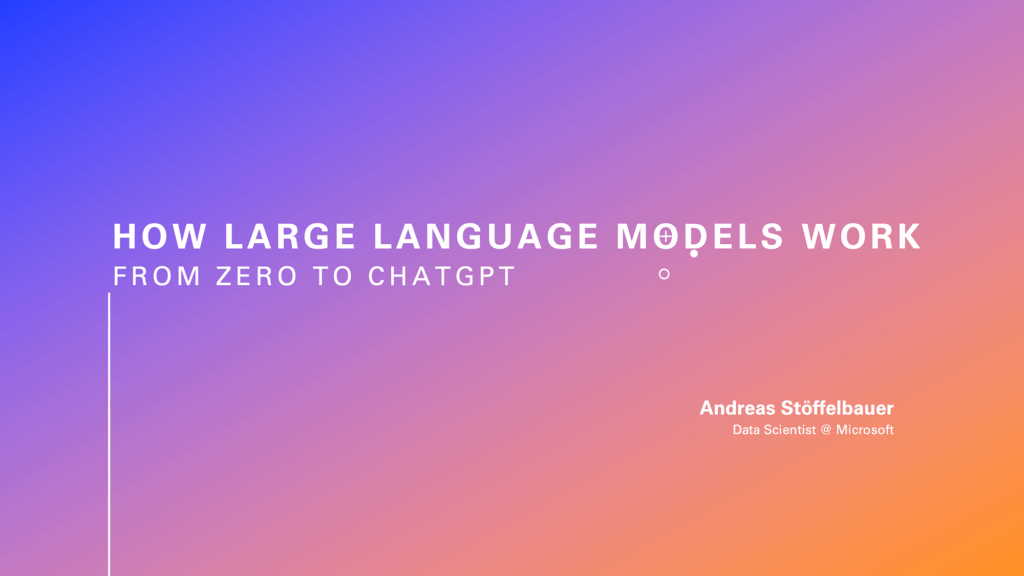 HOW LARGE LANGUAGE MODELS WORK
FROM ZERO TO CHATGPT

Andreas Stöffelbauer
Data Scientist @ Microsoft